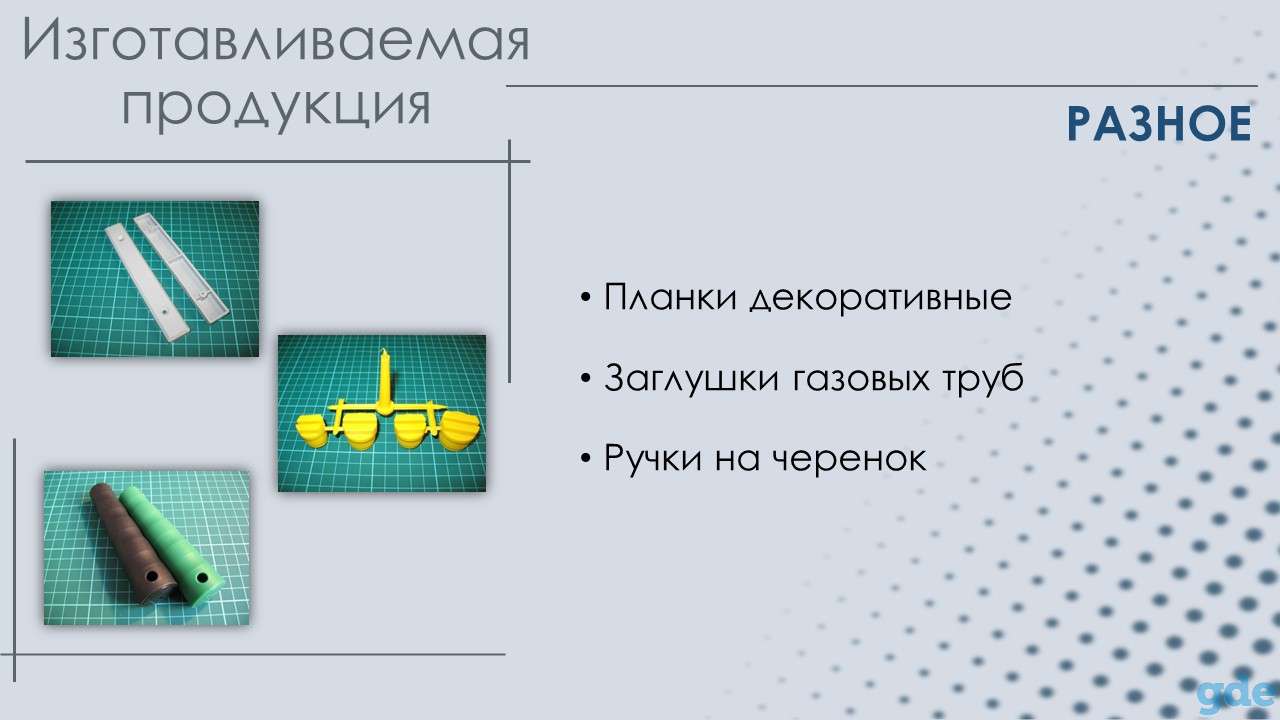 Изготавливаемая продукция

РАЗНОЕ

• Планки декоративные

• Заглушки газовых труб

• Ручки на черенок

gde